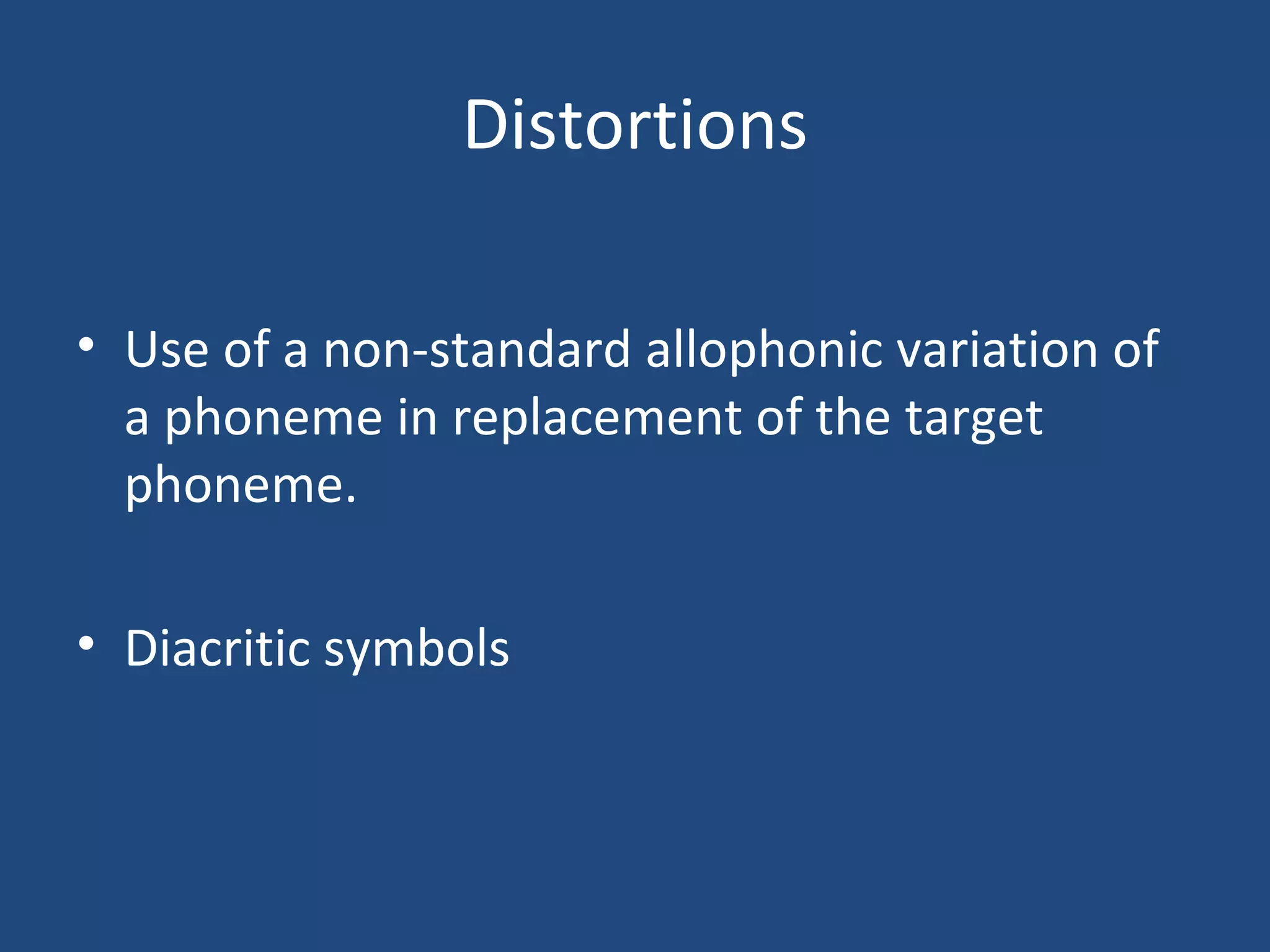 Distortions

• Use of a non-standard allophonic variation of a phoneme in replacement of the target phoneme.

• Diacritic symbols